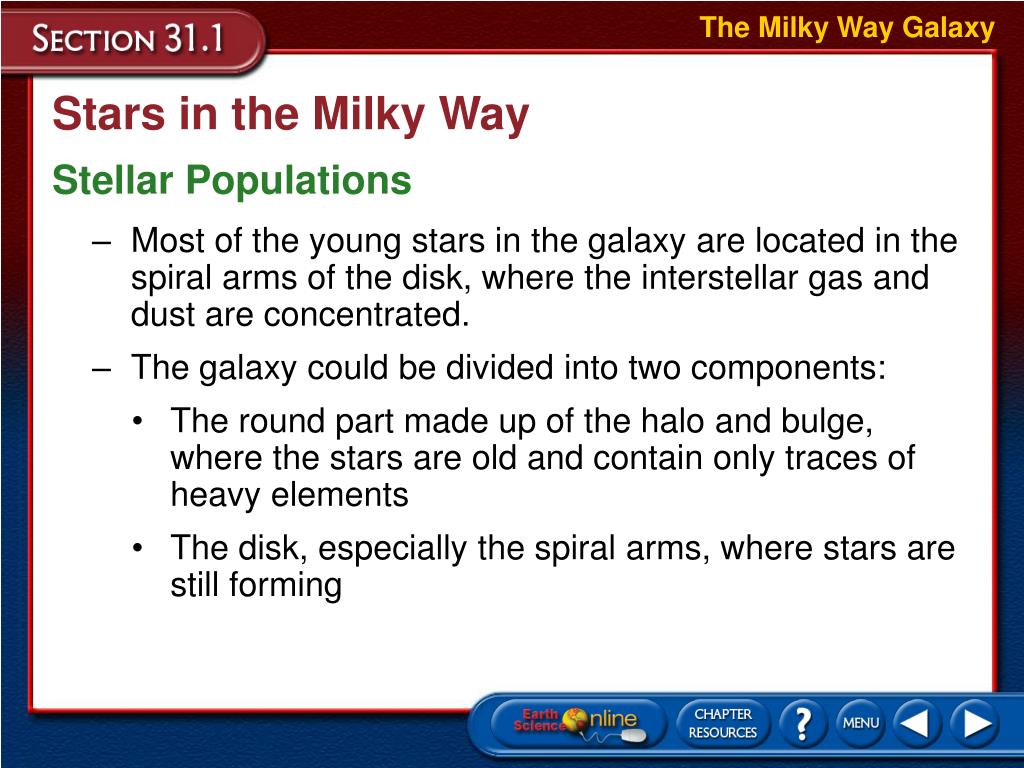 SECTION 31.1

The Milky Way Galaxy

Stars in the Milky Way

Stellar Populations

– Most of the young stars in the galaxy are located in the spiral arms of the disk, where the interstellar gas and dust are concentrated.

– The galaxy could be divided into two components:

• The round part made up of the halo and bulge, where the stars are old and contain only traces of heavy elements

• The disk, especially the spiral arms, where stars are still forming

Earth Science Online

CHAPTER RESOURCES

?

MENU